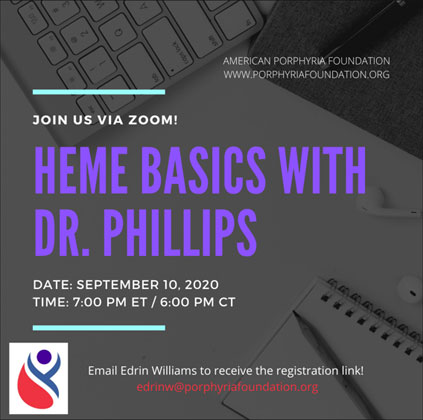 AMERICAN PORPHYRIA FOUNDATION
WWW.PORPHYRIAFOUNDATION.ORG

JOIN US VIA ZOOM!

HEME BASICS WITH DR. PHILLIPS

DATE: SEPTEMBER 10, 2020
TIME: 7:00 PM ET / 6:00 PM CT

Email Edrin Williams to receive the registration link!
edrinw@porphyriafoundation.org